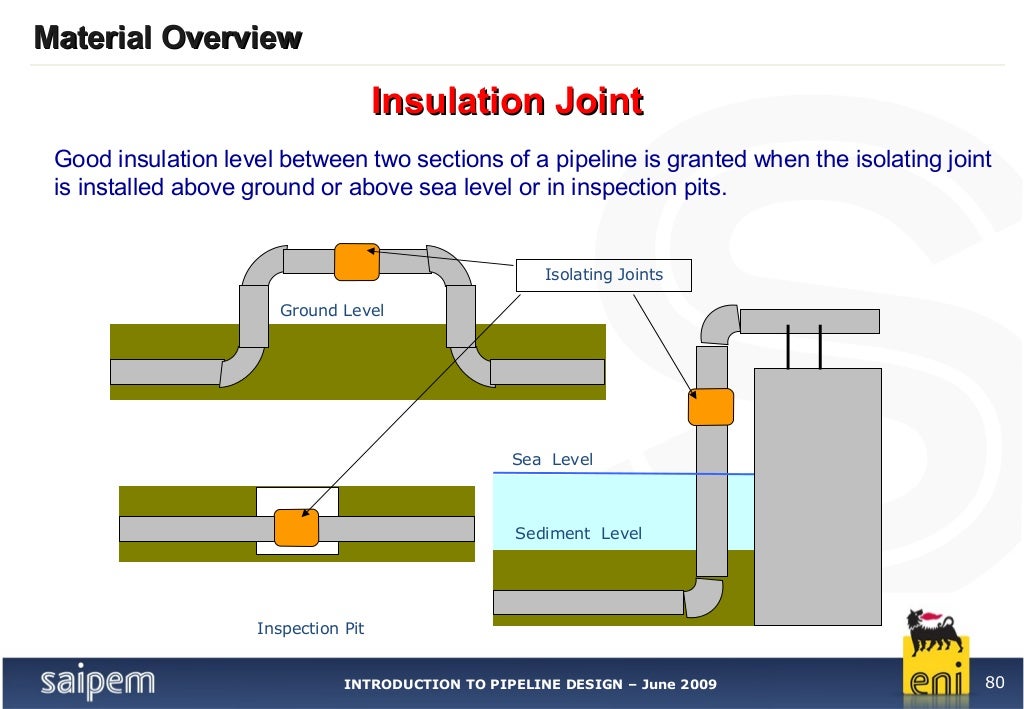 Material Overview

Insulation Joint

Good insulation level between two sections of a pipeline is granted when the isolating joint is installed above ground or above sea level or in inspection pits.

Isolating Joints

Ground Level

Sea Level

Sediment Level

Inspection Pit

saipem

INTRODUCTION TO PIPELINE DESIGN – June 2009

eni

80